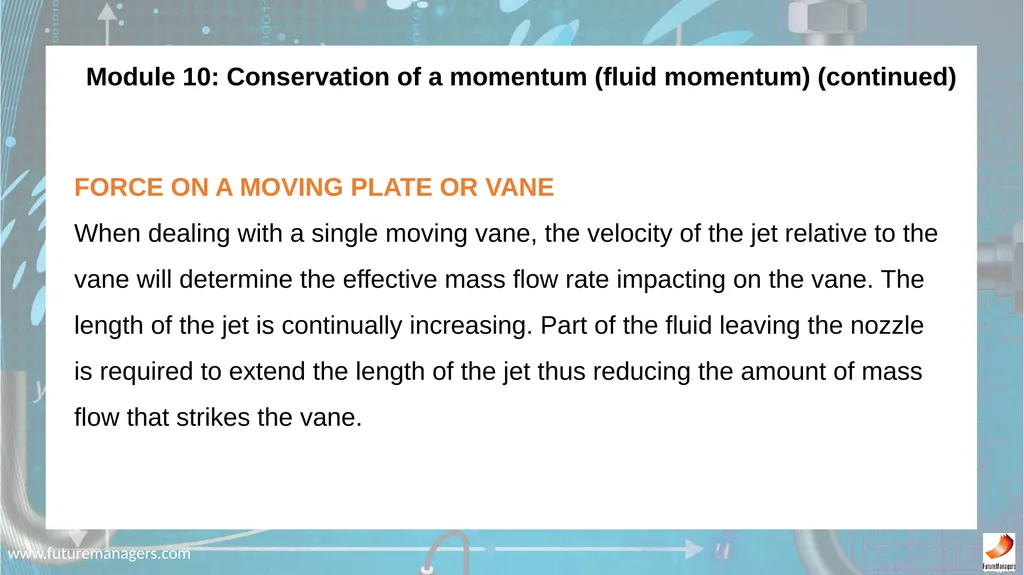 Module 10: Conservation of a momentum (fluid momentum) (continued)

FORCE ON A MOVING PLATE OR VANE

When dealing with a single moving vane, the velocity of the jet relative to the vane will determine the effective mass flow rate impacting on the vane. The length of the jet is continually increasing. Part of the fluid leaving the nozzle is required to extend the length of the jet thus reducing the amount of mass flow that strikes the vane.

www.futuremanagers.com

FutureManagers